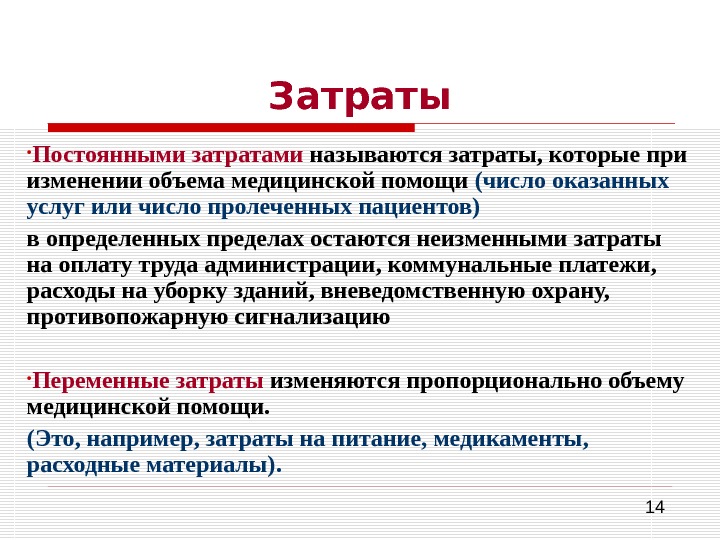 Затраты

·Постоянными затратами называются затраты, которые при изменении объема медицинской помощи (число оказанных услуг или число пролеченных пациентов)

в определенных пределах остаются неизменными затраты на оплату труда администрации, коммунальные платежи, расходы на уборку зданий, вневедомственную охрану, противопожарную сигнализацию

·Переменные затраты изменяются пропорционально объему медицинской помощи.

(Это, например, затраты на питание, медикаменты, расходные материалы).

14